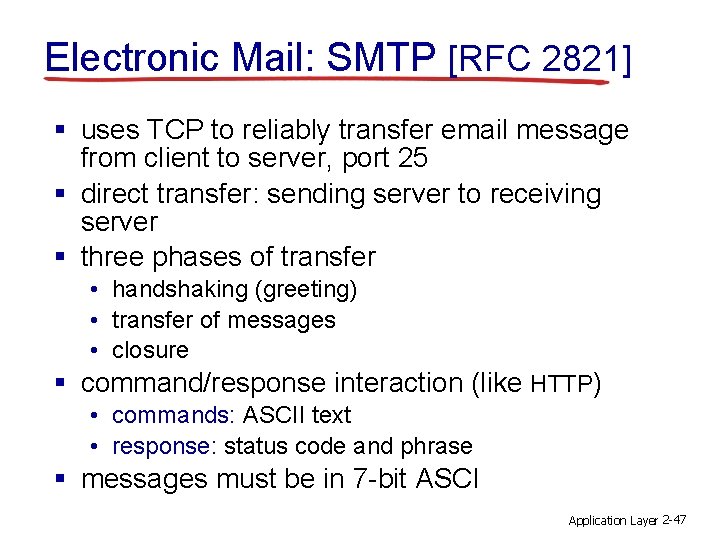 Electronic Mail: SMTP [RFC 2821]

▪ uses TCP to reliably transfer email message from client to server, port 25
▪ direct transfer: sending server to receiving server
▪ three phases of transfer
• handshaking (greeting)
• transfer of messages
• closure
▪ command/response interaction (like HTTP)
• commands: ASCII text
• response: status code and phrase
▪ messages must be in 7-bit ASCI

Application Layer 2-47